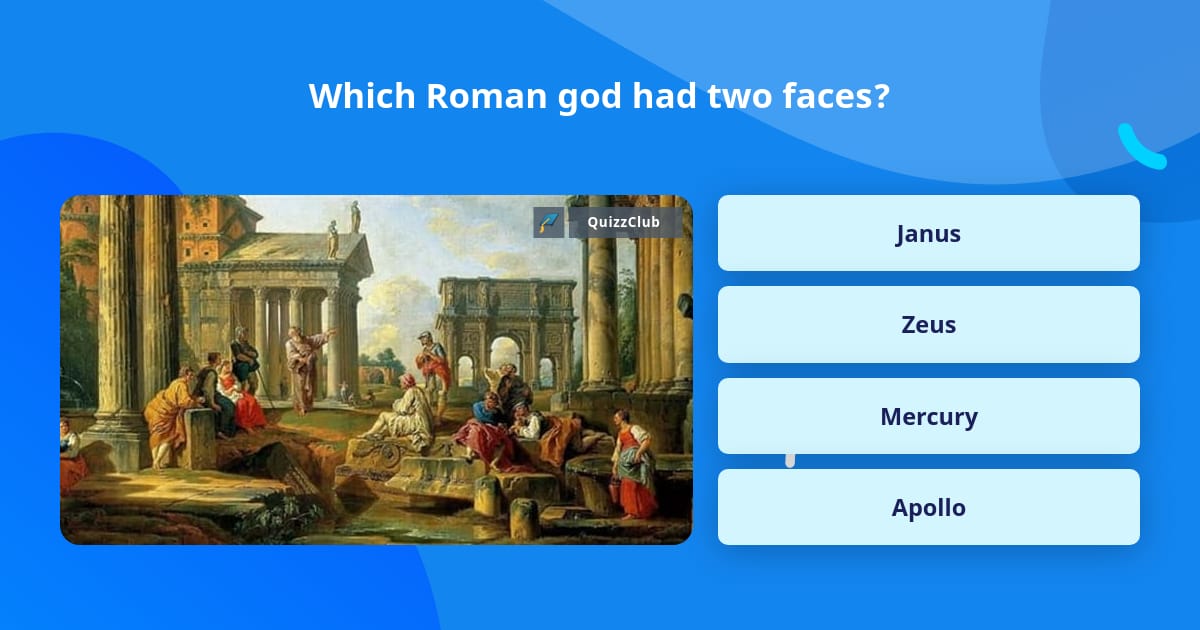 Which Roman god had two faces?

QuizzClub

Janus

Zeus

Mercury

Apollo